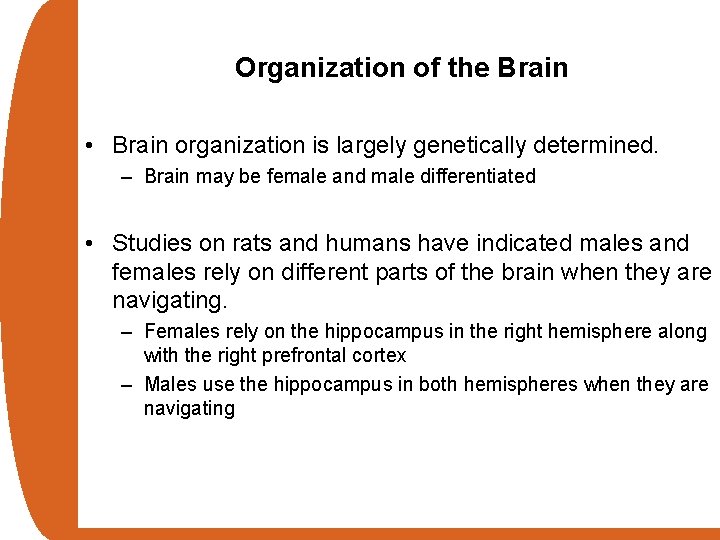 Organization of the Brain

• Brain organization is largely genetically determined.
– Brain may be female and male differentiated

• Studies on rats and humans have indicated males and females rely on different parts of the brain when they are navigating.
– Females rely on the hippocampus in the right hemisphere along with the right prefrontal cortex
– Males use the hippocampus in both hemispheres when they are navigating